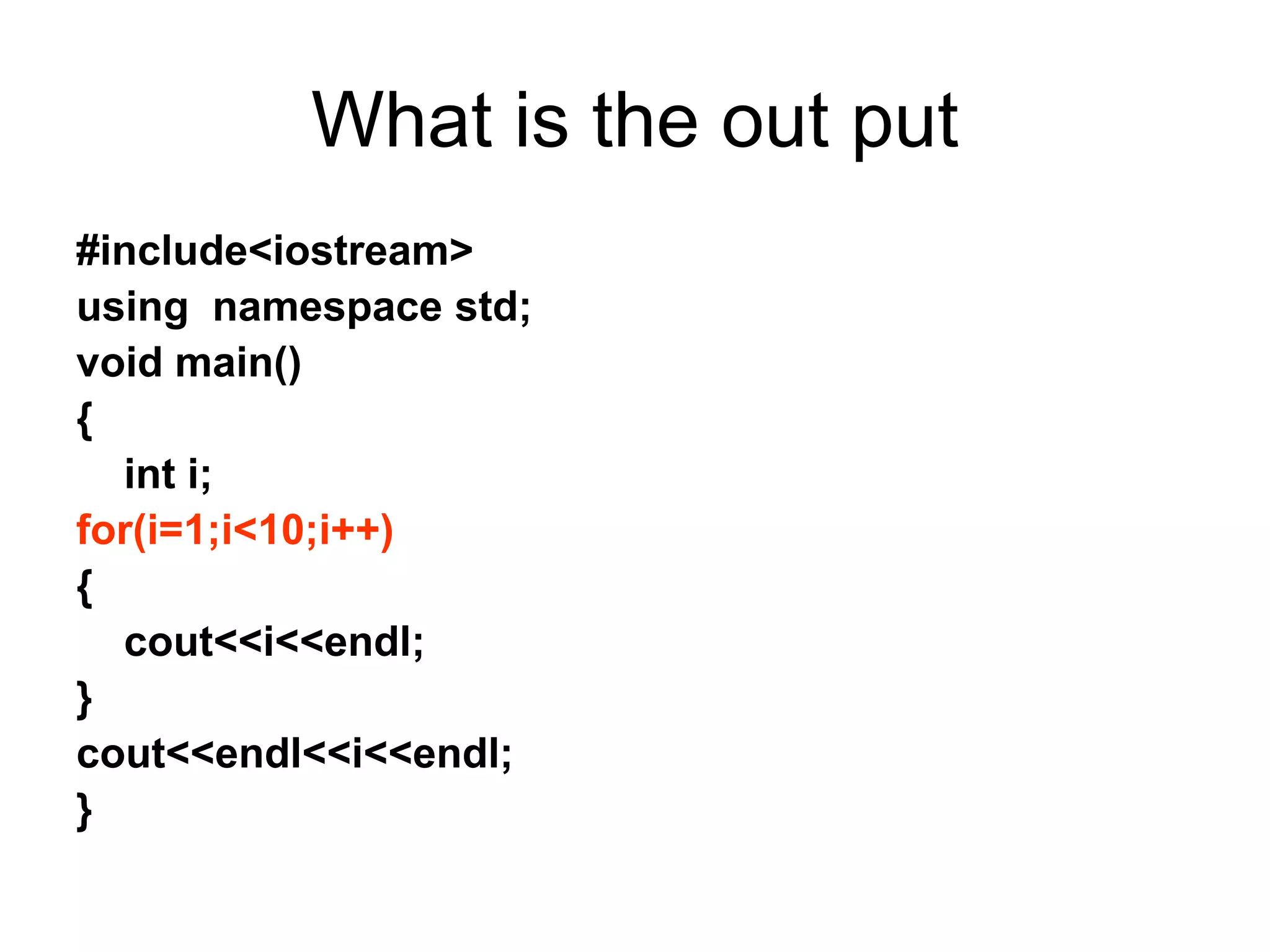 What is the out put

#include<iostream>
using namespace std;
void main()
{
int i;
for(i=1;i<10;i++)
{
cout<<i<<endl;
}
cout<<endl<<i<<endl;
}